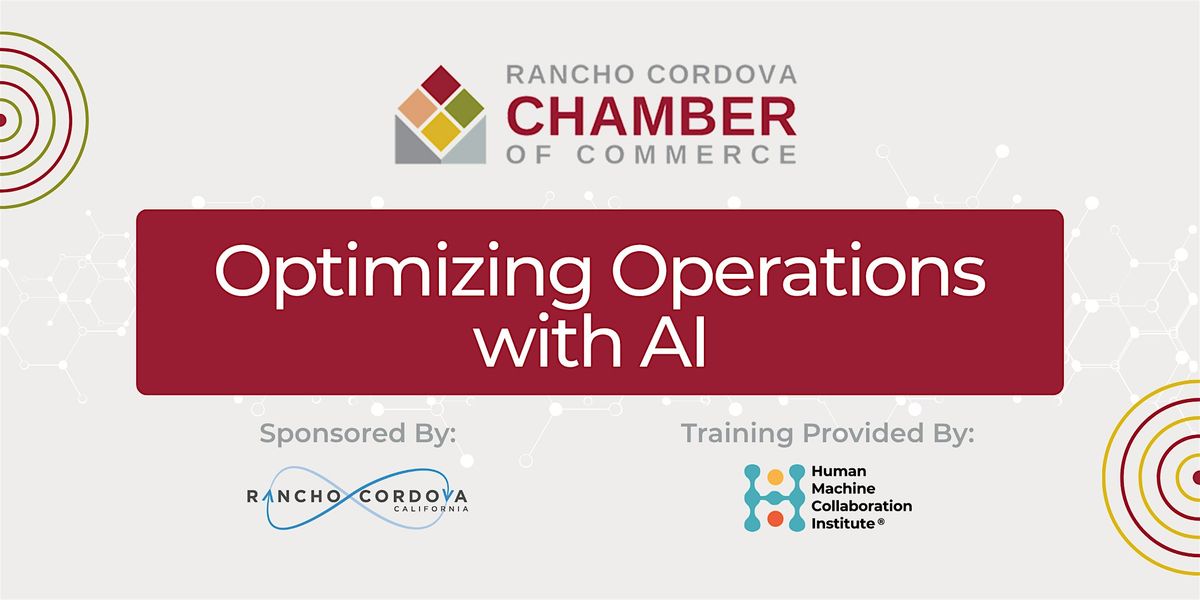 RANCHO CORDOVA
CHAMBER
OF COMMERCE

Optimizing Operations with AI

Sponsored By:

RANCHO CORDOVA
CALIFORNIA

Training Provided By:

Human Machine Collaboration Institute®